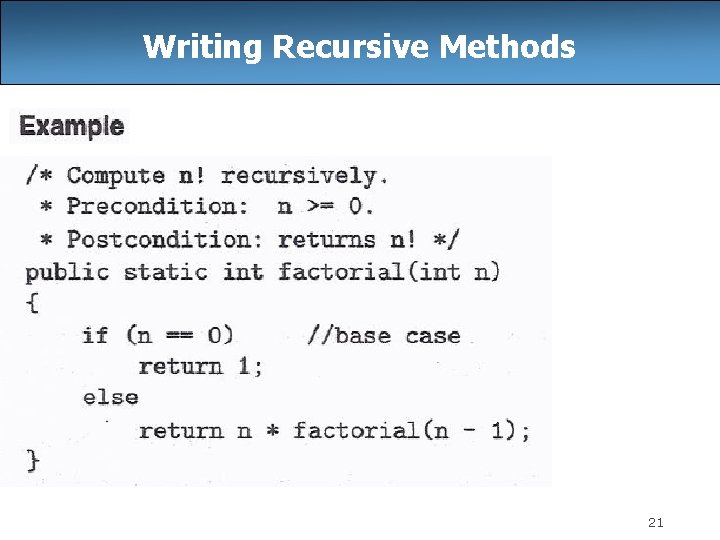 Writing Recursive Methods

Example

/* Compute n! recursively.
 * Precondition: n >= 0.
 * Postcondition: returns n! */
public static int factorial(int n)
{
    if (n == 0)     //base case
        return 1;
    else
        return n * factorial(n - 1);
}

21